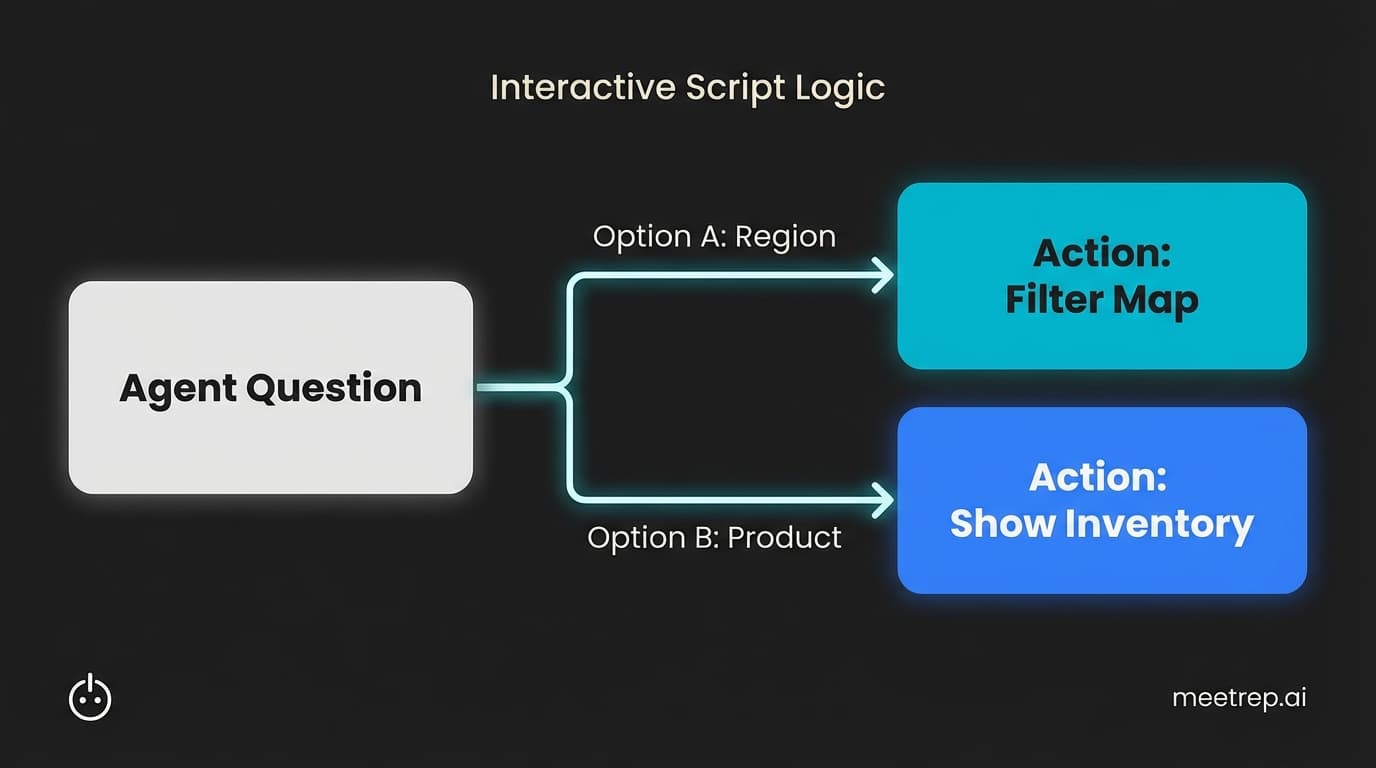 Interactive Script Logic

Agent Question

Option A: Region

Action:
Filter Map

Option B: Product

Action:
Show Inventory

meetrep.ai